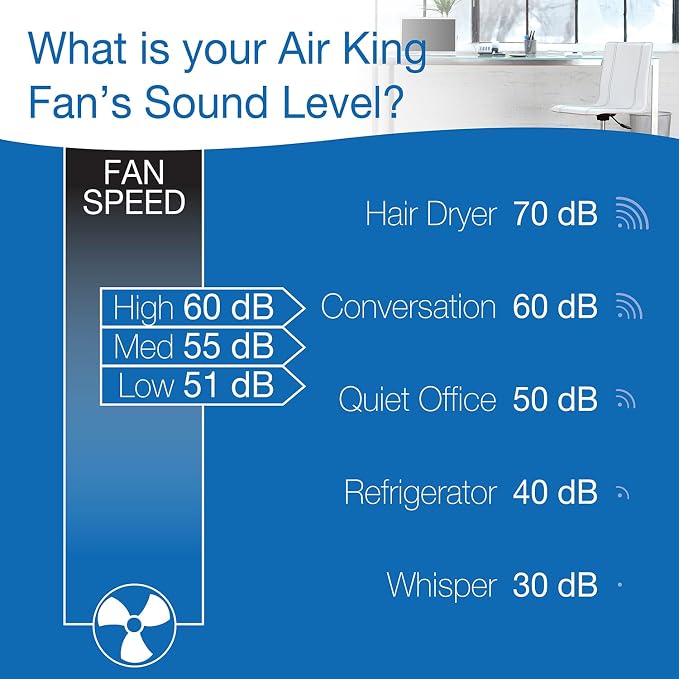 What is your Air King Fan's Sound Level?

FAN SPEED

High 60 dB
Med 55 dB
Low 51 dB

Hair Dryer 70 dB
Conversation 60 dB
Quiet Office 50 dB
Refrigerator 40 dB
Whisper 30 dB